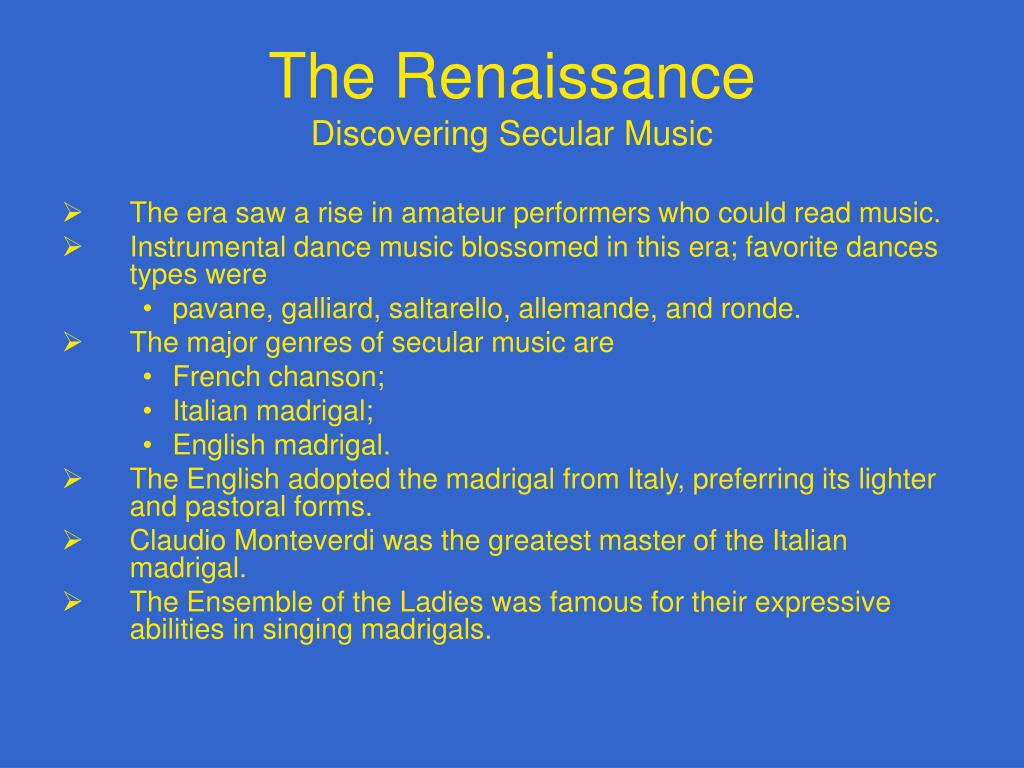 The Renaissance
Discovering Secular Music

➢ The era saw a rise in amateur performers who could read music.
➢ Instrumental dance music blossomed in this era; favorite dances types were
• pavane, galliard, saltarello, allemande, and ronde.
➢ The major genres of secular music are
• French chanson;
• Italian madrigal;
• English madrigal.
➢ The English adopted the madrigal from Italy, preferring its lighter and pastoral forms.
➢ Claudio Monteverdi was the greatest master of the Italian madrigal.
➢ The Ensemble of the Ladies was famous for their expressive abilities in singing madrigals.